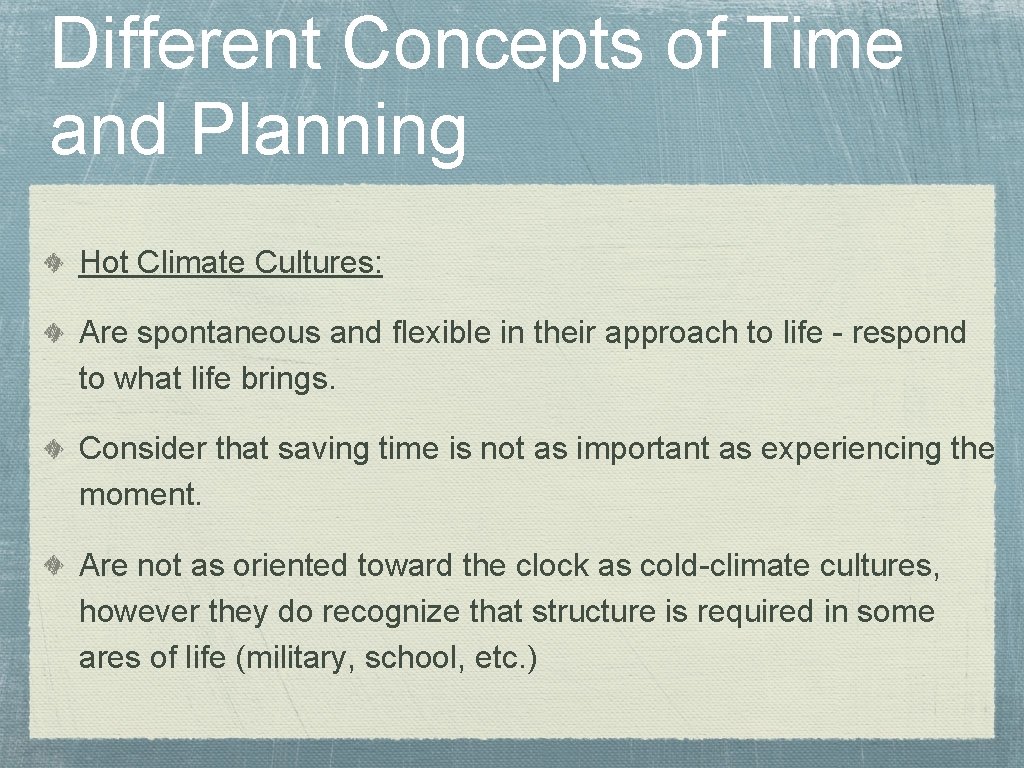 Different Concepts of Time and Planning

Hot Climate Cultures:

Are spontaneous and flexible in their approach to life - respond to what life brings.

Consider that saving time is not as important as experiencing the moment.

Are not as oriented toward the clock as cold-climate cultures, however they do recognize that structure is required in some ares of life (military, school, etc.)